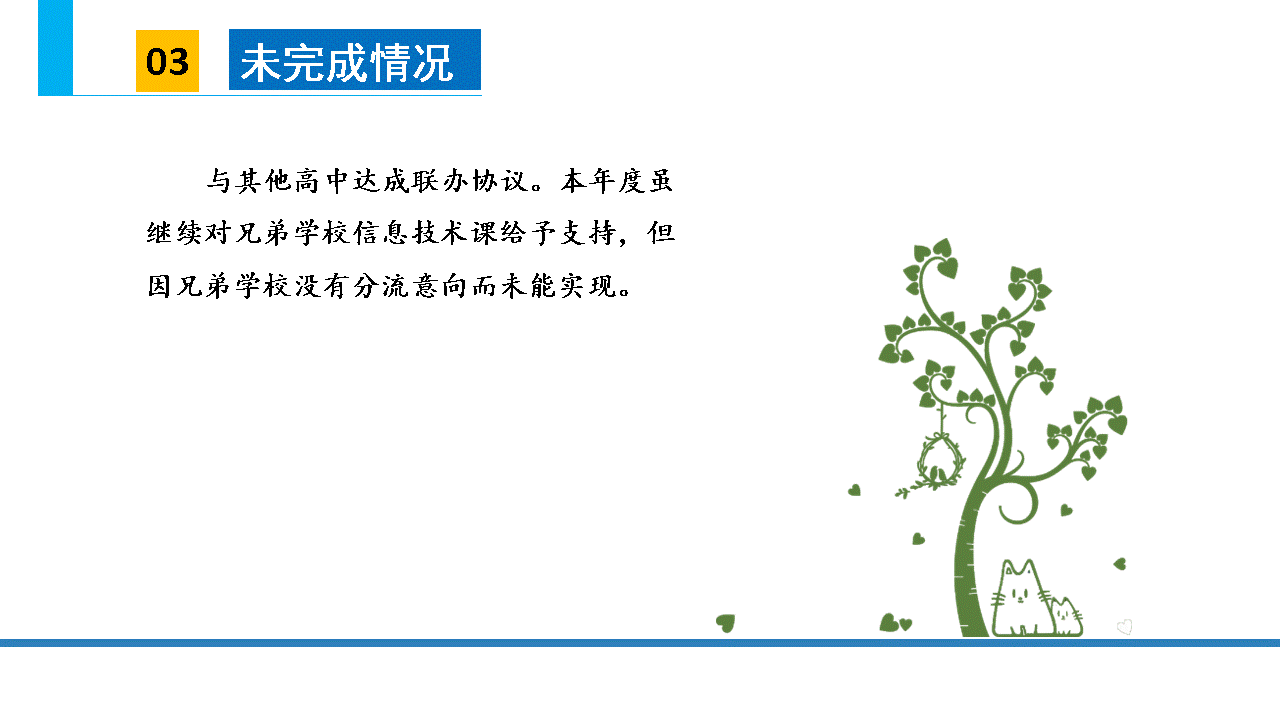 03 未完成情况

与其他高中达成联办协议。本年度虽继续对兄弟学校信息技术课给予支持，但因兄弟学校没有分流意向而未能实现。